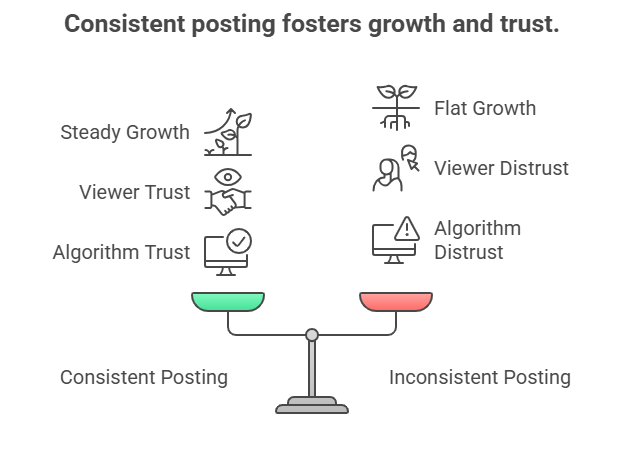 Consistent posting fosters growth and trust.

Steady Growth

Viewer Trust

Algorithm Trust

Flat Growth

Viewer Distrust

Algorithm Distrust

Consistent Posting

Inconsistent Posting